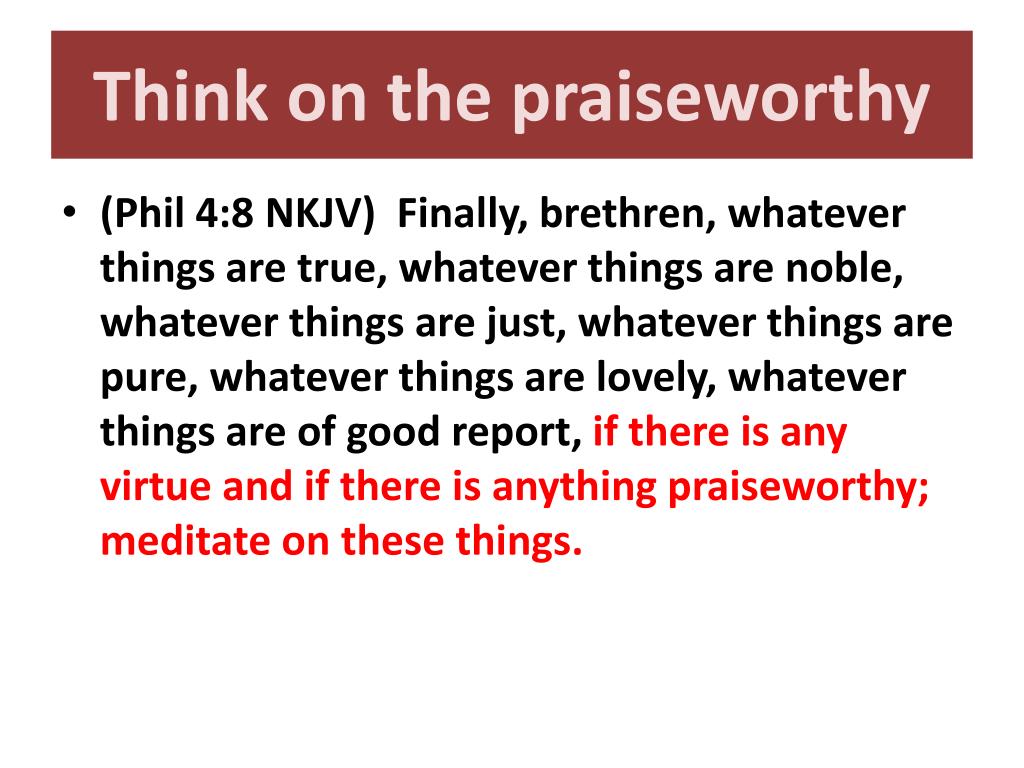 Think on the praiseworthy

• (Phil 4:8 NKJV) Finally, brethren, whatever things are true, whatever things are noble, whatever things are just, whatever things are pure, whatever things are lovely, whatever things are of good report, if there is any virtue and if there is anything praiseworthy; meditate on these things.